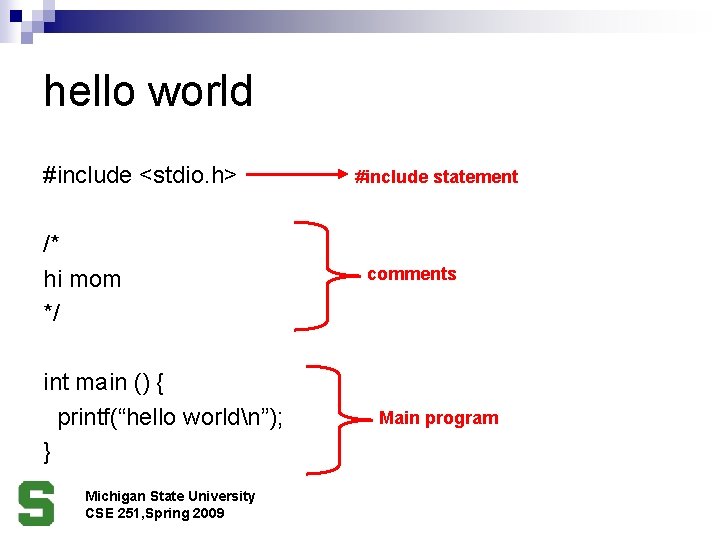 hello world

#include <stdio.h>

#include statement

/*
hi mom
*/

comments

int main () {
printf(“hello world\n”);
}

Main program

S

Michigan State University
CSE 251,Spring 2009